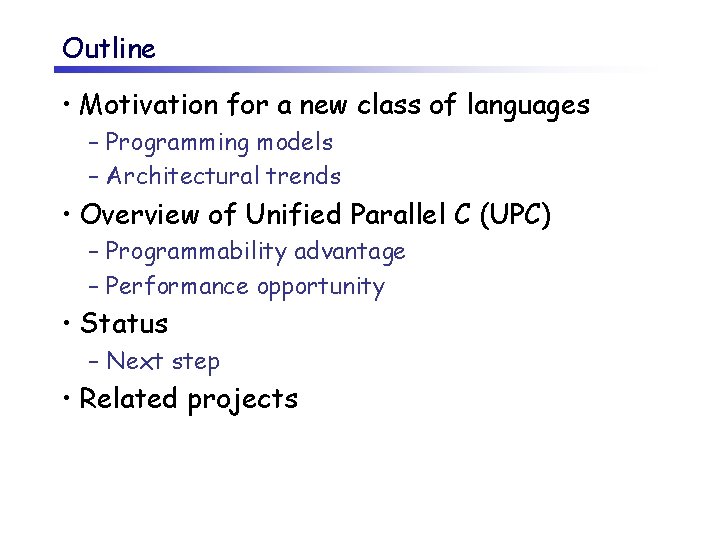 Outline

• Motivation for a new class of languages
  – Programming models
  – Architectural trends
• Overview of Unified Parallel C (UPC)
  – Programmability advantage
  – Performance opportunity
• Status
  – Next step
• Related projects